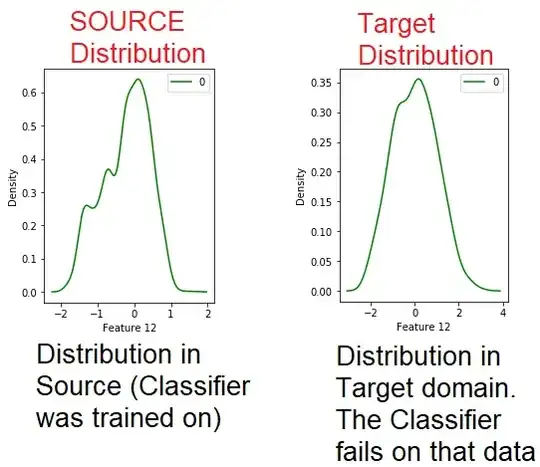 SOURCE Distribution

0

0.6
0.5
0.4
0.3
0.2
0.1
0.0

Density

−2 −1 0 1 2
Feature 12

Distribution in Source (Classifier was trained on)

Target Distribution

0

0.35
0.30
0.25
0.20
0.15
0.10
0.05
0.00

Density

−2 0 2 4
Feature 12

Distribution in Target domain. The Classifier fails on that data